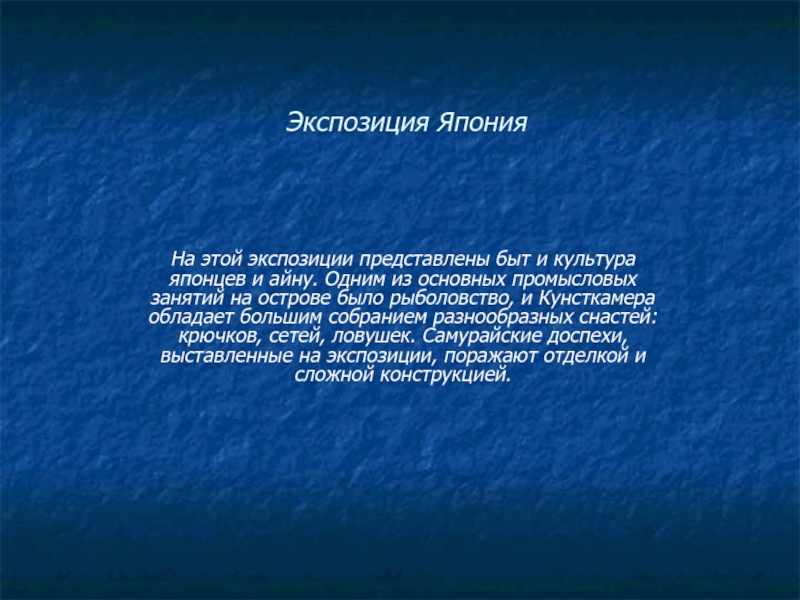 Экспозиция Япония

На этой экспозиции представлены быт и культура японцев и айну. Одним из основных промысловых занятий на острове было рыболовство, и Кунсткамера обладает большим собранием разнообразных снастей: крючков, сетей, ловушек. Самурайские доспехи, выставленные на экспозиции, поражают отделкой и сложной конструкцией.